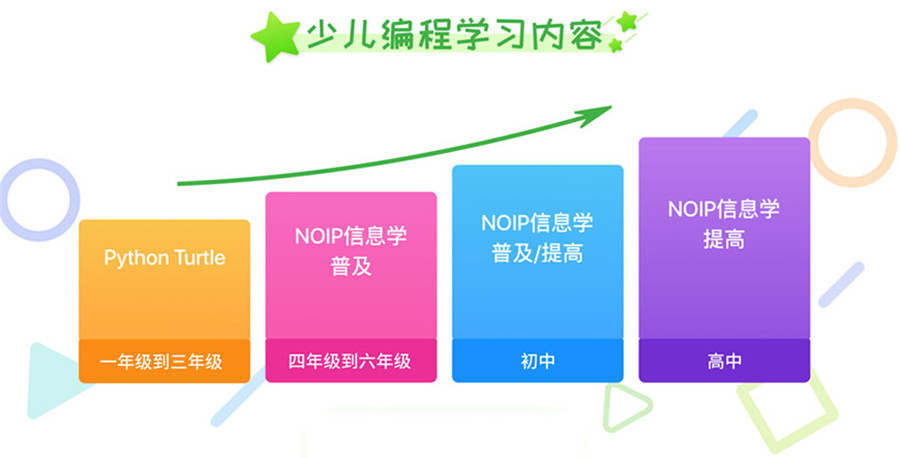 少儿编程学习内容

Python Turtle

一年级到三年级

NOIP信息学
普及

四年级到六年级

NOIP信息学
普及/提高

初中

NOIP信息学
提高

高中